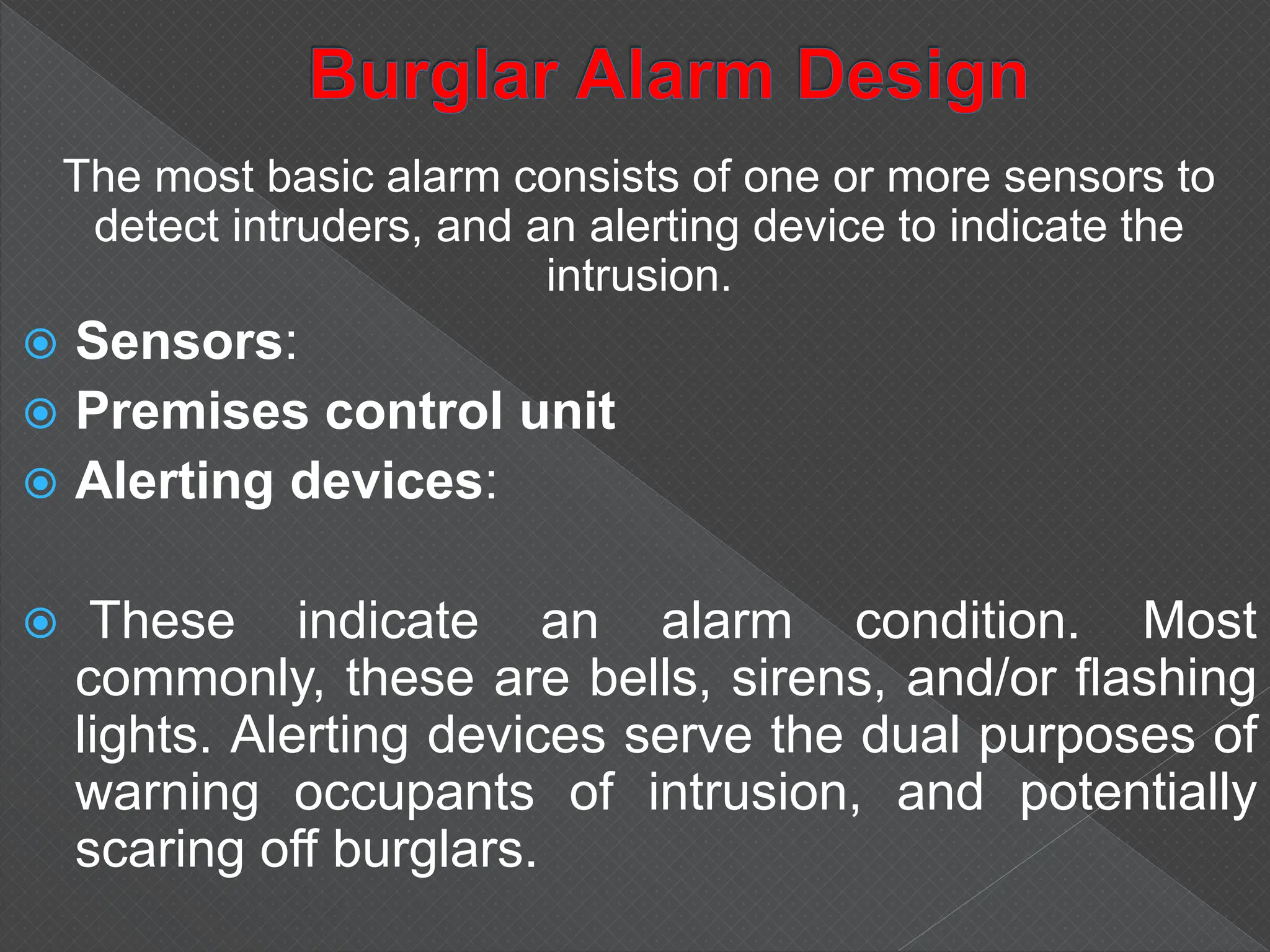 Burglar Alarm Design

The most basic alarm consists of one or more sensors to detect intruders, and an alerting device to indicate the intrusion.

Sensors:

Premises control unit

Alerting devices:

These indicate an alarm condition. Most commonly, these are bells, sirens, and/or flashing lights. Alerting devices serve the dual purposes of warning occupants of intrusion, and potentially scaring off burglars.